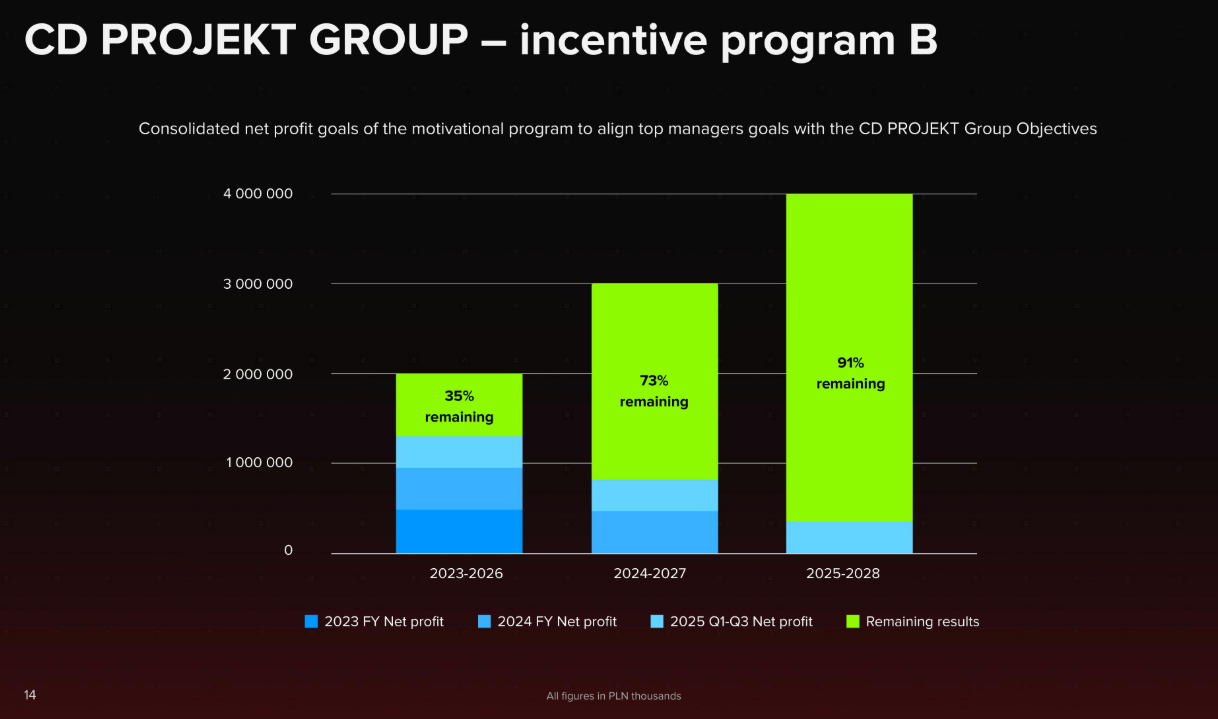 CD PROJEKT GROUP – incentive program B

Consolidated net profit goals of the motivational program to align top managers goals with the CD PROJEKT Group Objectives

4 000 000
3 000 000
2 000 000
1 000 000
0

35% remaining
73% remaining
91% remaining

2023-2026
2024-2027
2025-2028

2023 FY Net profit
2024 FY Net profit
2025 Q1-Q3 Net profit
Remaining results

14

All figures in PLN thousands